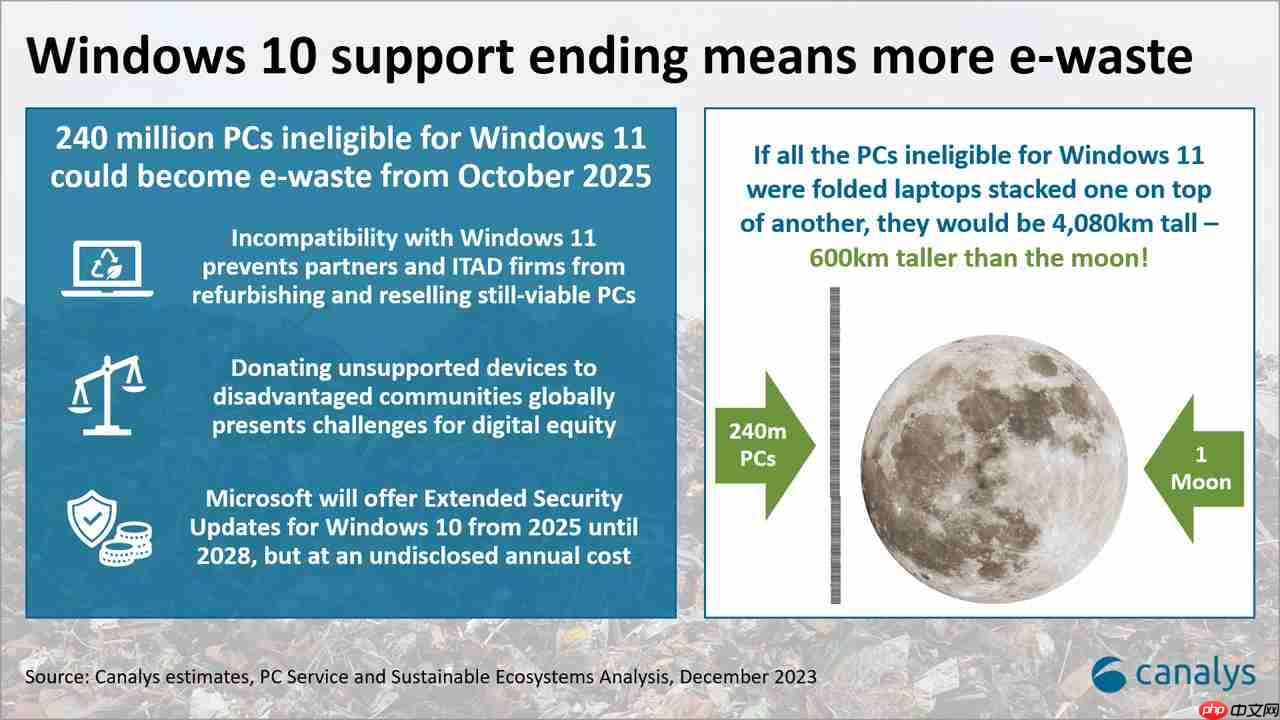 Windows 10 support ending means more e-waste

240 million PCs ineligible for Windows 11 could become e-waste from October 2025

Incompatibility with Windows 11 prevents partners and ITAD firms from refurbishing and reselling still-viable PCs

Donating unsupported devices to disadvantaged communities globally presents challenges for digital equity

Microsoft will offer Extended Security Updates for Windows 10 from 2025 until 2028, but at an undisclosed annual cost

If all the PCs ineligible for Windows 11 were folded laptops stacked one on top of another, they would be 4,080km tall – 600km taller than the moon!

240m PCs

1 Moon

Source: Canalys estimates, PC Service and Sustainable Ecosystems Analysis, December 2023

canalys

php 中文网